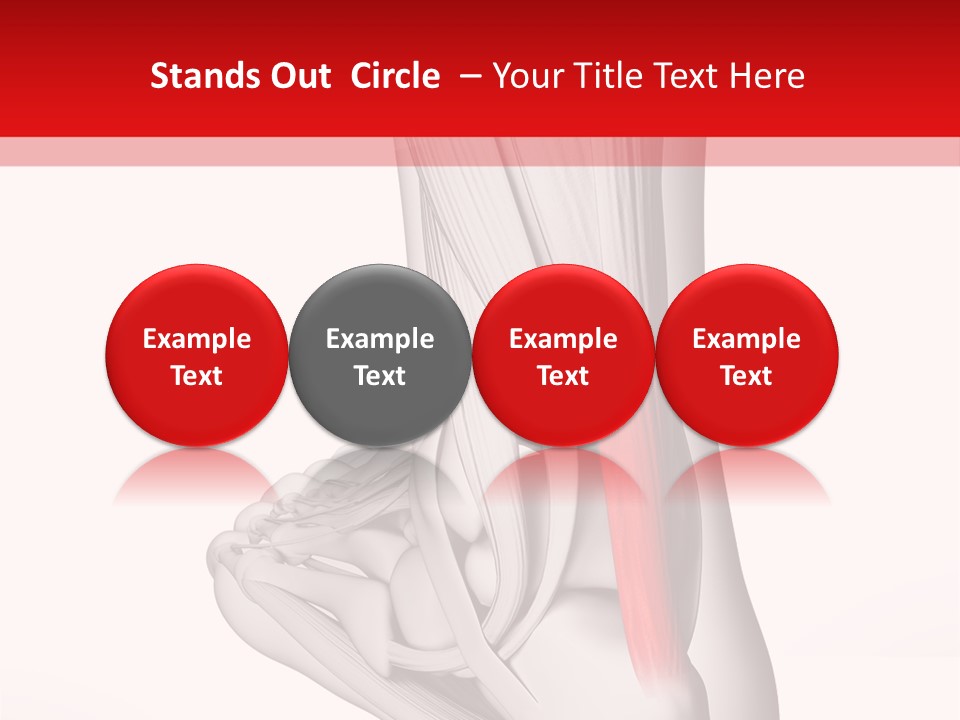 Stands Out Circle – Your Title Text Here

Example Text

Example Text

Example Text

Example Text